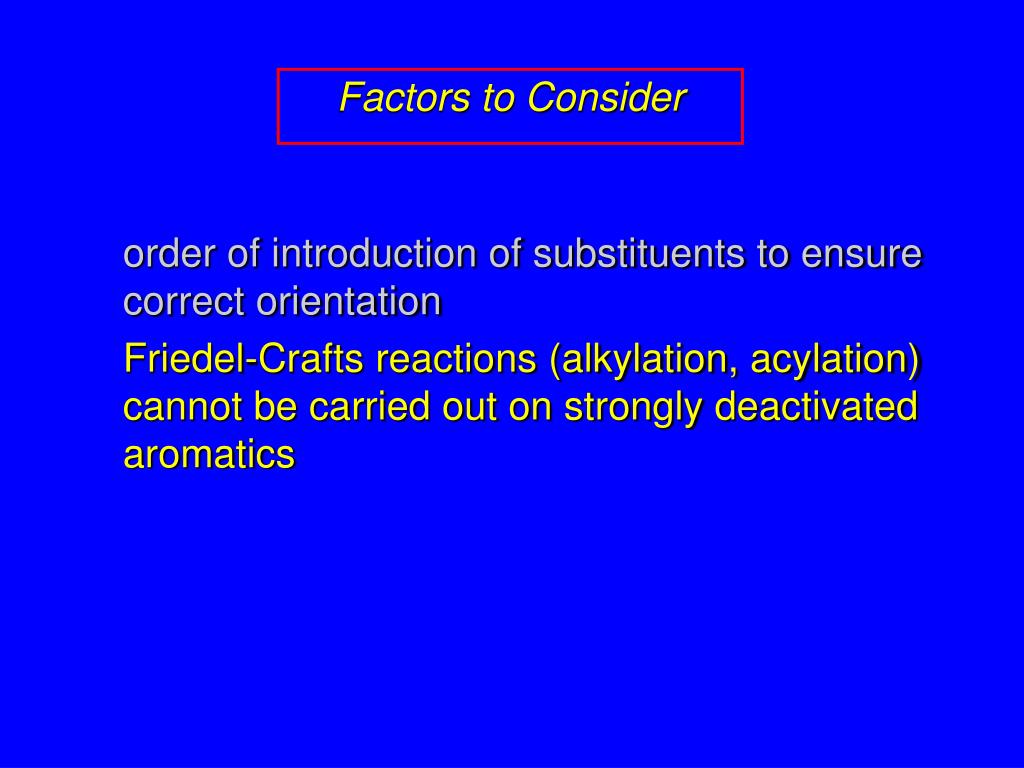 Factors to Consider

order of introduction of substituents to ensure correct orientation

Friedel-Crafts reactions (alkylation, acylation) cannot be carried out on strongly deactivated aromatics